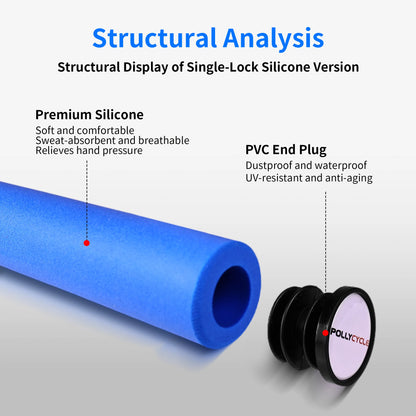 Structural Analysis

Structural Display of Single-Lock Silicone Version

Premium Silicone

Soft and comfortable
Sweat-absorbent and breathable
Relieves hand pressure

PVC End Plug

Dustproof and waterproof
UV-resistant and anti-aging

POLLYCYCLE